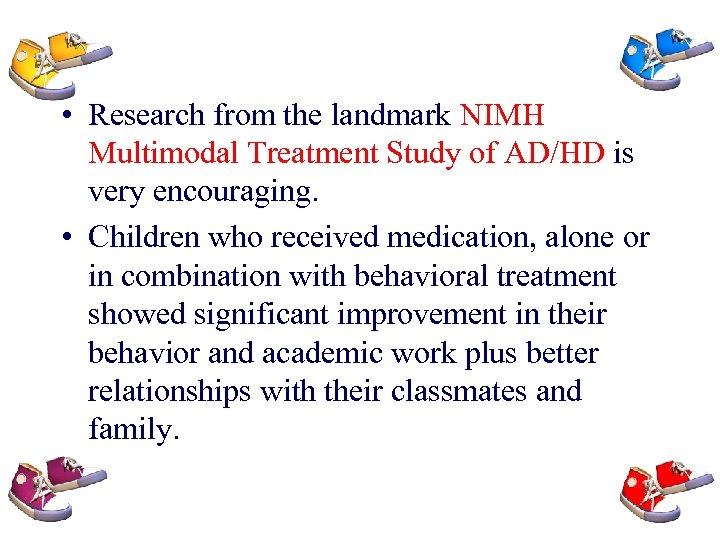 • Research from the landmark NIMH Multimodal Treatment Study of AD/HD is very encouraging.

• Children who received medication, alone or in combination with behavioral treatment showed significant improvement in their behavior and academic work plus better relationships with their classmates and family.